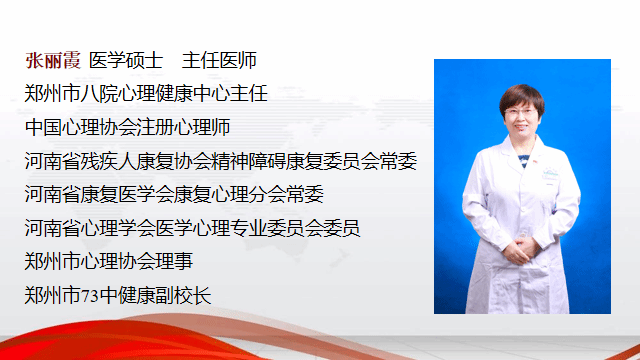 张丽霞 医学硕士　主任医师
郑州市八院心理健康中心主任
中国心理协会注册心理师
河南省残疾人康复协会精神障碍康复委员会常委
河南省康复医学会康复心理分会常委
河南省心理学会医学心理专业委员会委员
郑州市心理协会理事
郑州市73中健康副校长